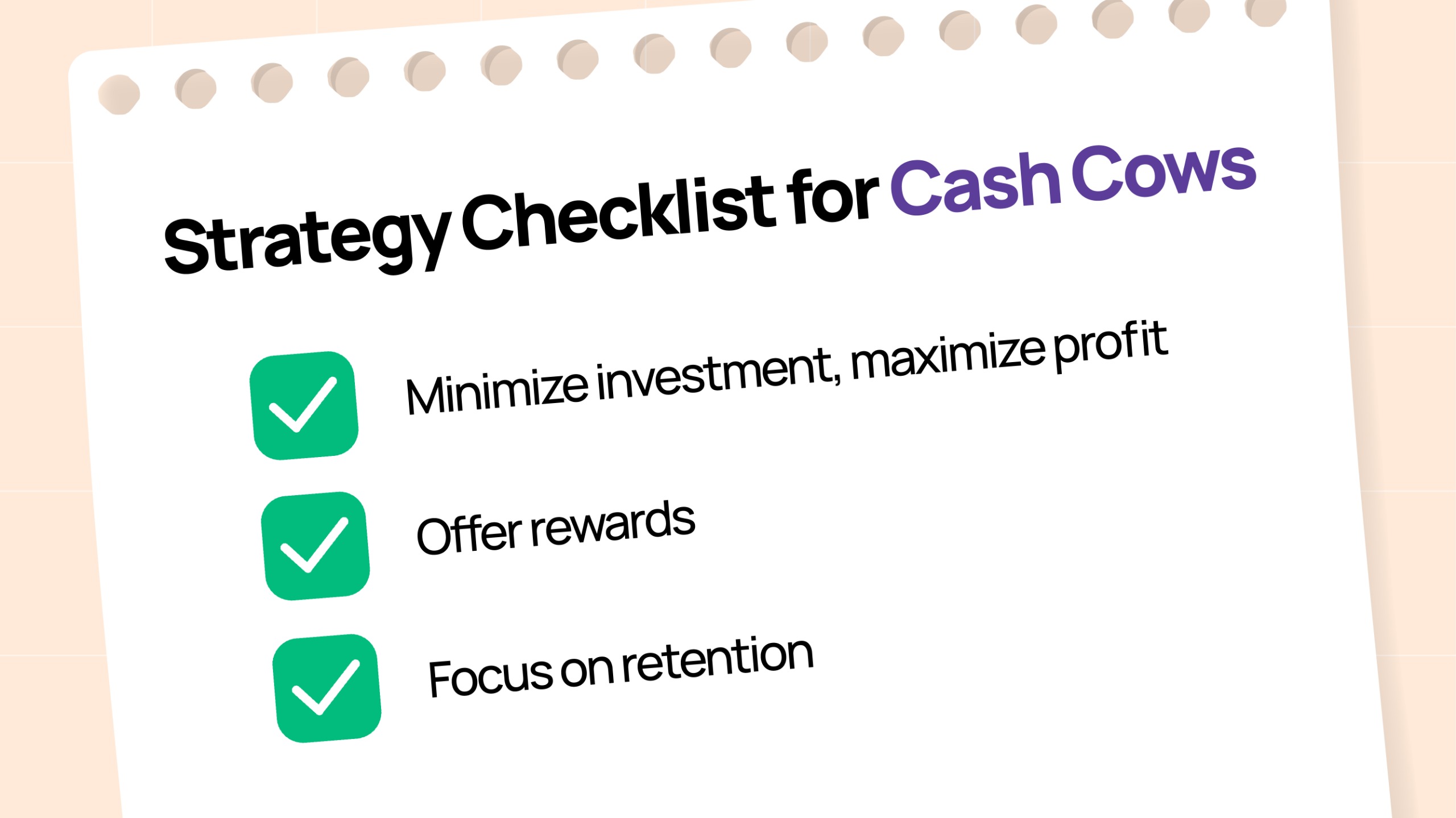 Strategy Checklist for Cash Cows

Minimize investment, maximize profit

Offer rewards

Focus on retention